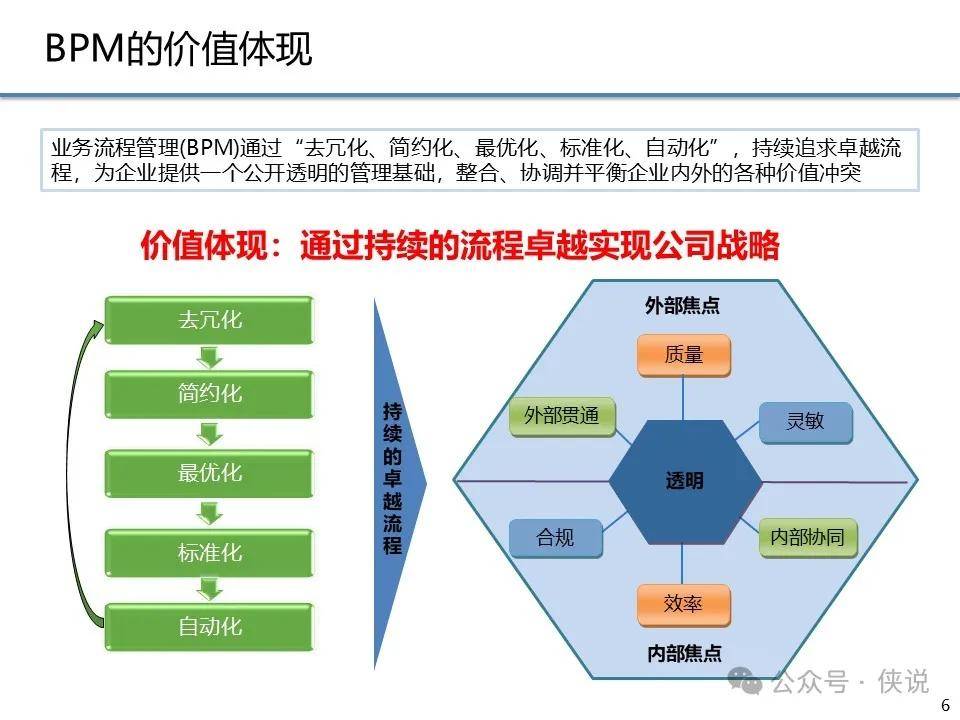 BPM的价值体现

业务流程管理(BPM)通过“去冗化、简约化、最优化、标准化、自动化”，持续追求卓越流程，为企业提供一个公开透明的管理基础，整合、协调并平衡企业内外的各种价值冲突

价值体现：通过持续的流程卓越实现公司战略

去冗化
简约化
最优化
标准化
自动化

持续的卓越流程

外部焦点
质量
外部贯通
灵敏
透明
合规
内部协同
效率
内部焦点

公众号 · 侠说

6